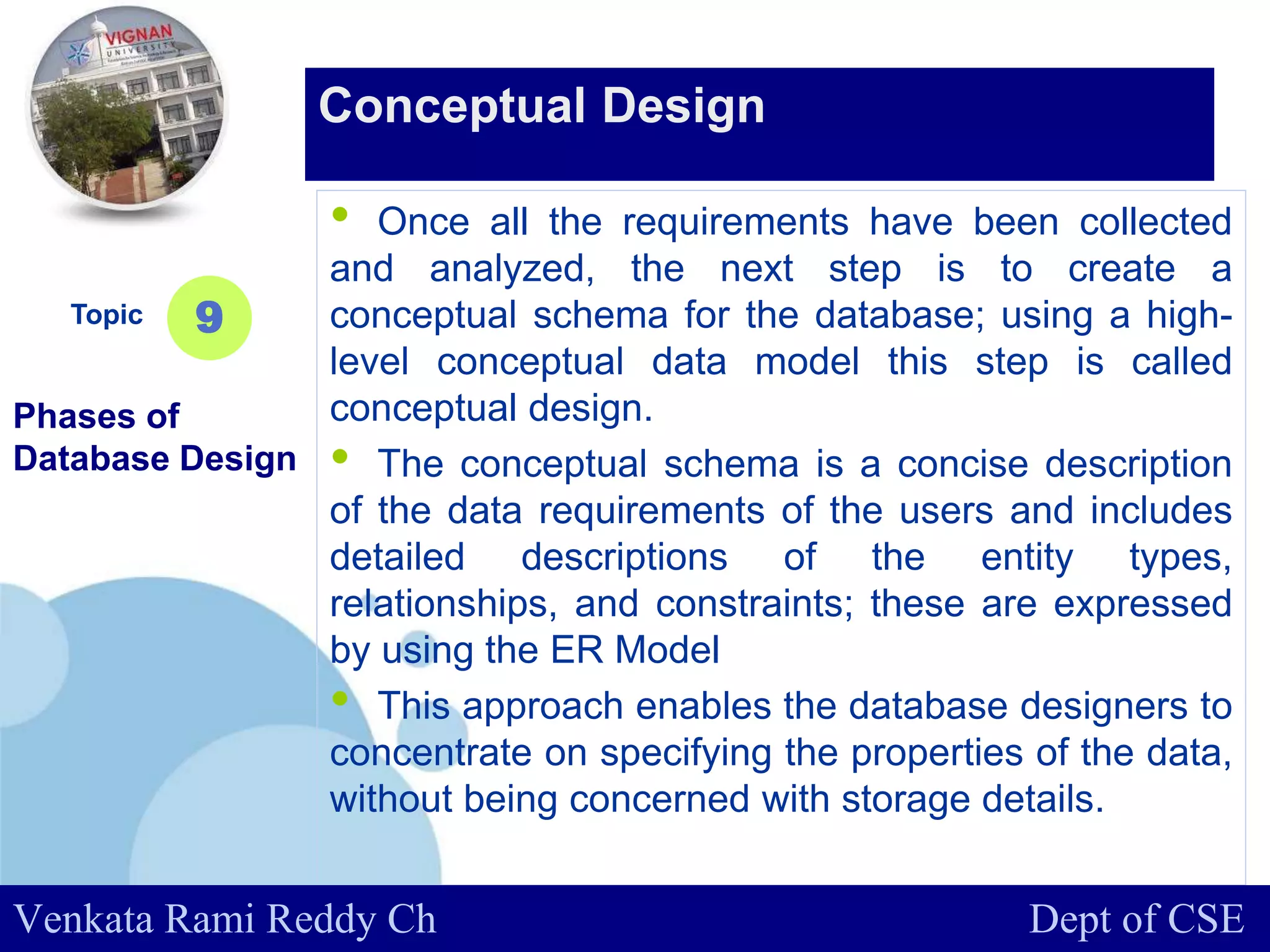 VIGNAN
UNIVERSITY

Conceptual Design

Topic 9

Phases of Database Design

• Once all the requirements have been collected and analyzed, the next step is to create a conceptual schema for the database; using a high-level conceptual data model this step is called conceptual design.

• The conceptual schema is a concise description of the data requirements of the users and includes detailed descriptions of the entity types, relationships, and constraints; these are expressed by using the ER Model

• This approach enables the database designers to concentrate on specifying the properties of the data, without being concerned with storage details.

Venkata Rami Reddy Ch

Dept of CSE